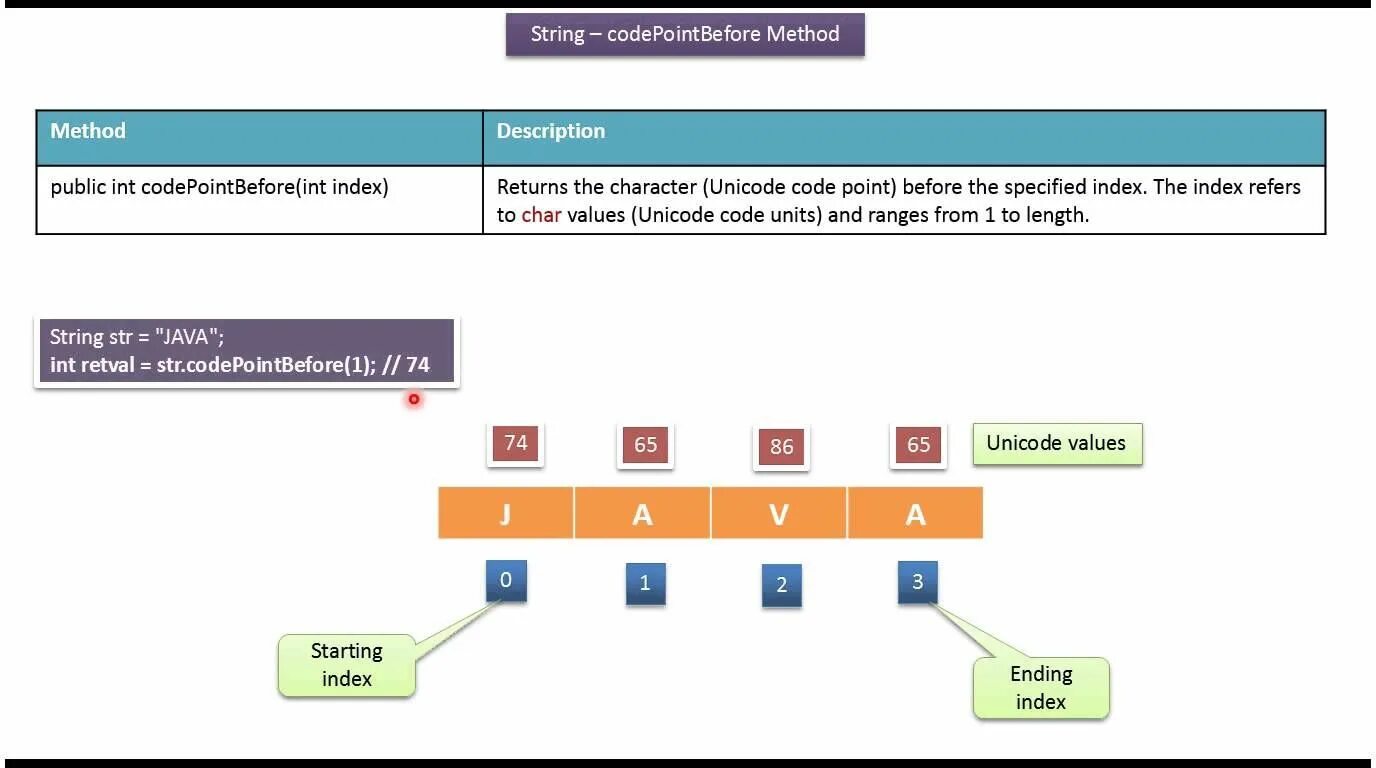 String – codePointBefore Method

| Method | Description |
|---|---|
| public int codePointBefore(int index) | Returns the character (Unicode code point) before the specified index. The index refers to char values (Unicode code units) and ranges from 1 to length. |

String str = "JAVA";
int retval = str.codePointBefore(1); // 74

74 65 86 65 Unicode values

J A V A

0 1 2 3

Starting index

Ending index